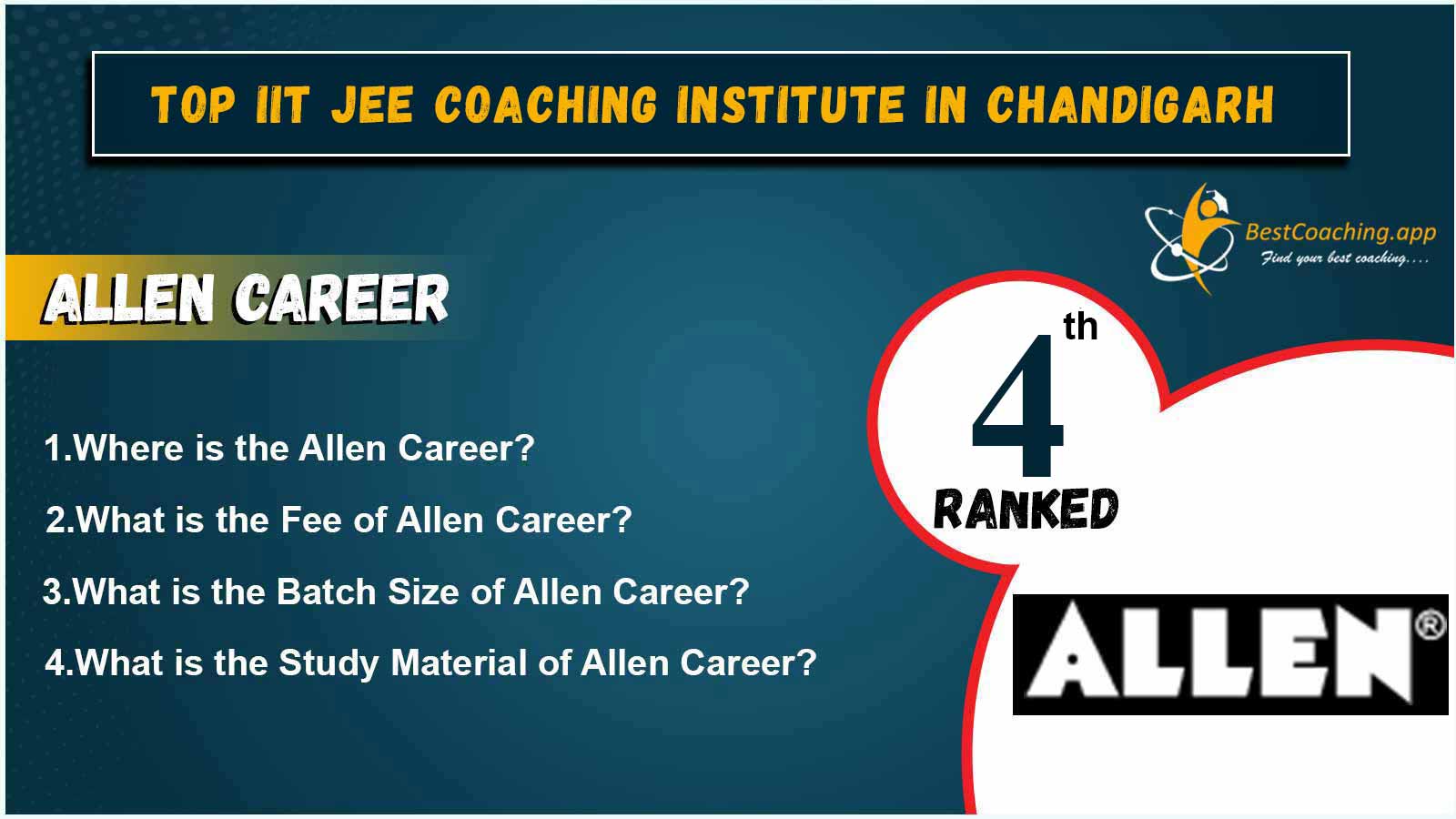 TOP IIT JEE COACHING INSTITUTE IN CHANDIGARH

BestCoaching.app
Find your best coaching....

ALLEN CAREER

1.Where is the Allen Career?

2.What is the Fee of Allen Career?

3.What is the Batch Size of Allen Career?

4.What is the Study Material of Allen Career?

4th
RANKED

ALLEN®